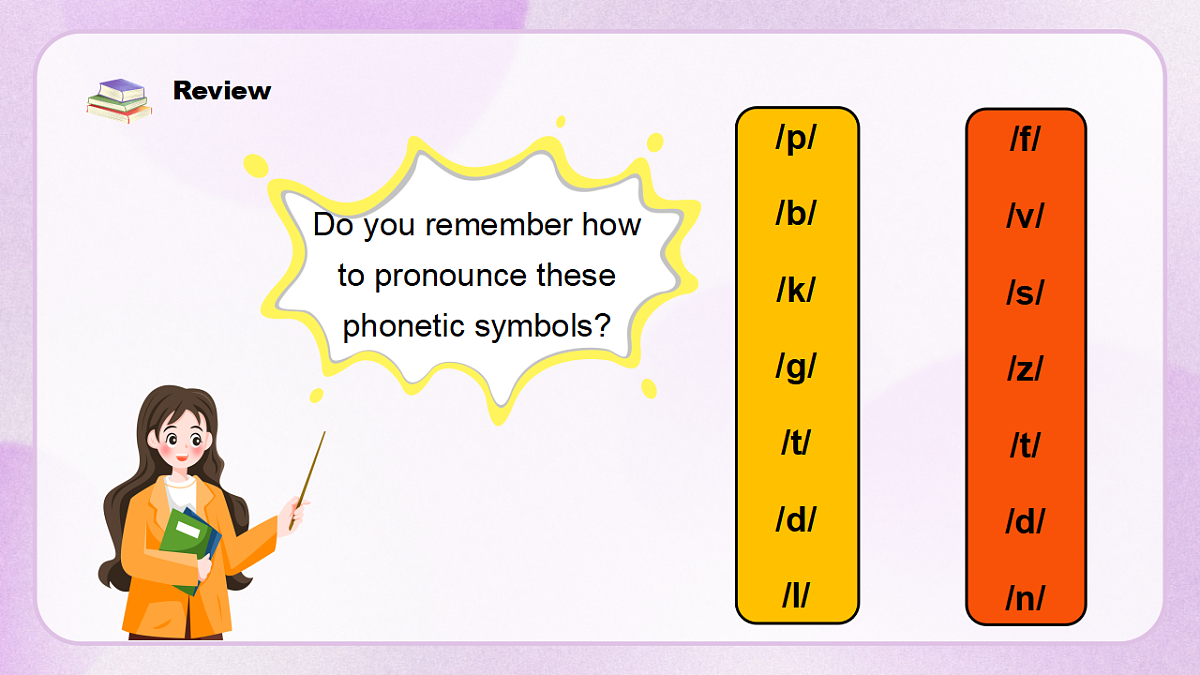 Review

Do you remember how to pronounce these phonetic symbols?

/p/

/b/

/k/

/g/

/t/

/d/

/l/

/f/

/v/

/s/

/z/

/t/

/d/

/n/